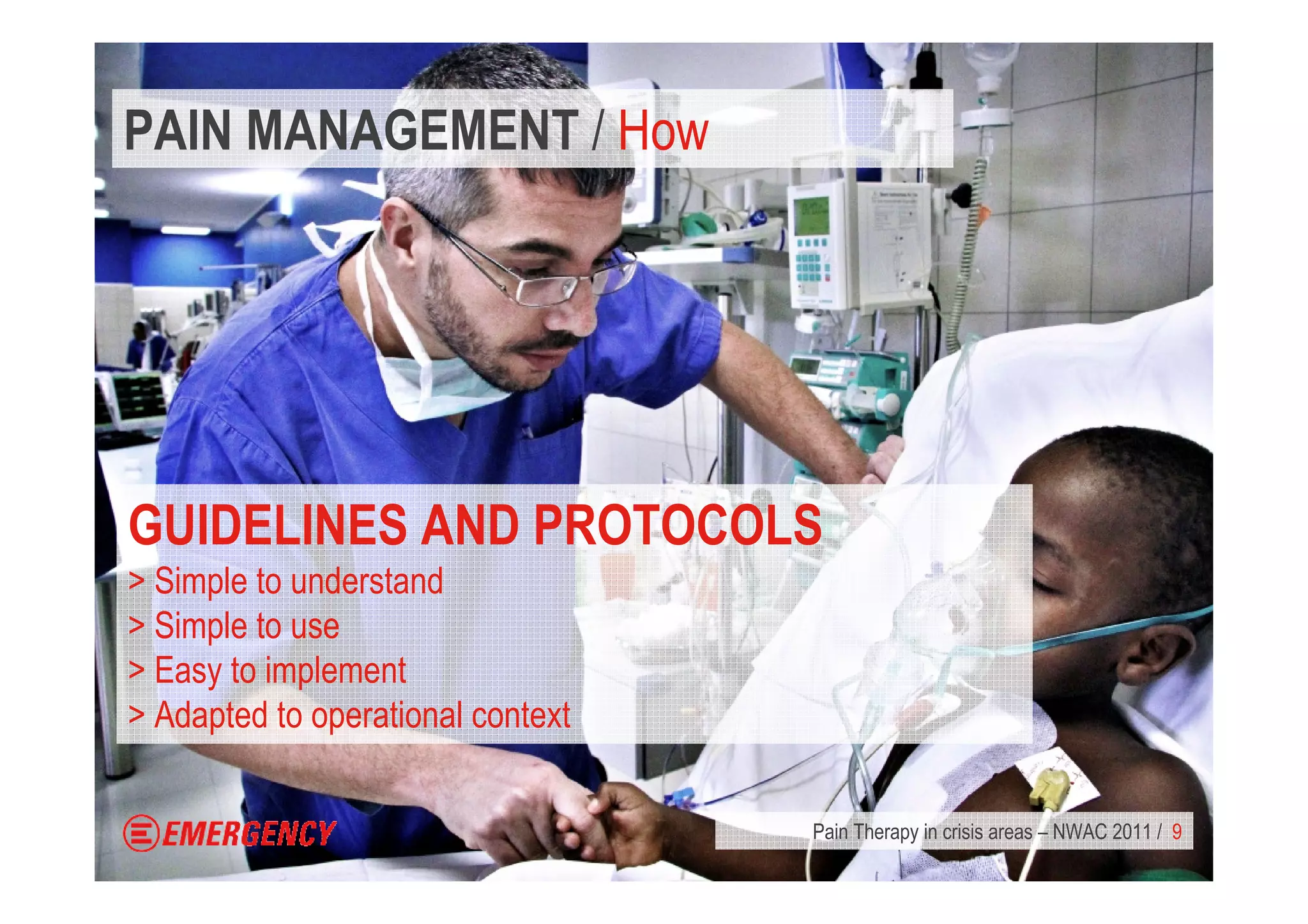 PAIN MANAGEMENT / How

GUIDELINES AND PROTOCOLS
> Simple to understand
> Simple to use
> Easy to implement
> Adapted to operational context

EMERGENCY

Pain Therapy in crisis areas – NWAC 2011 / 9